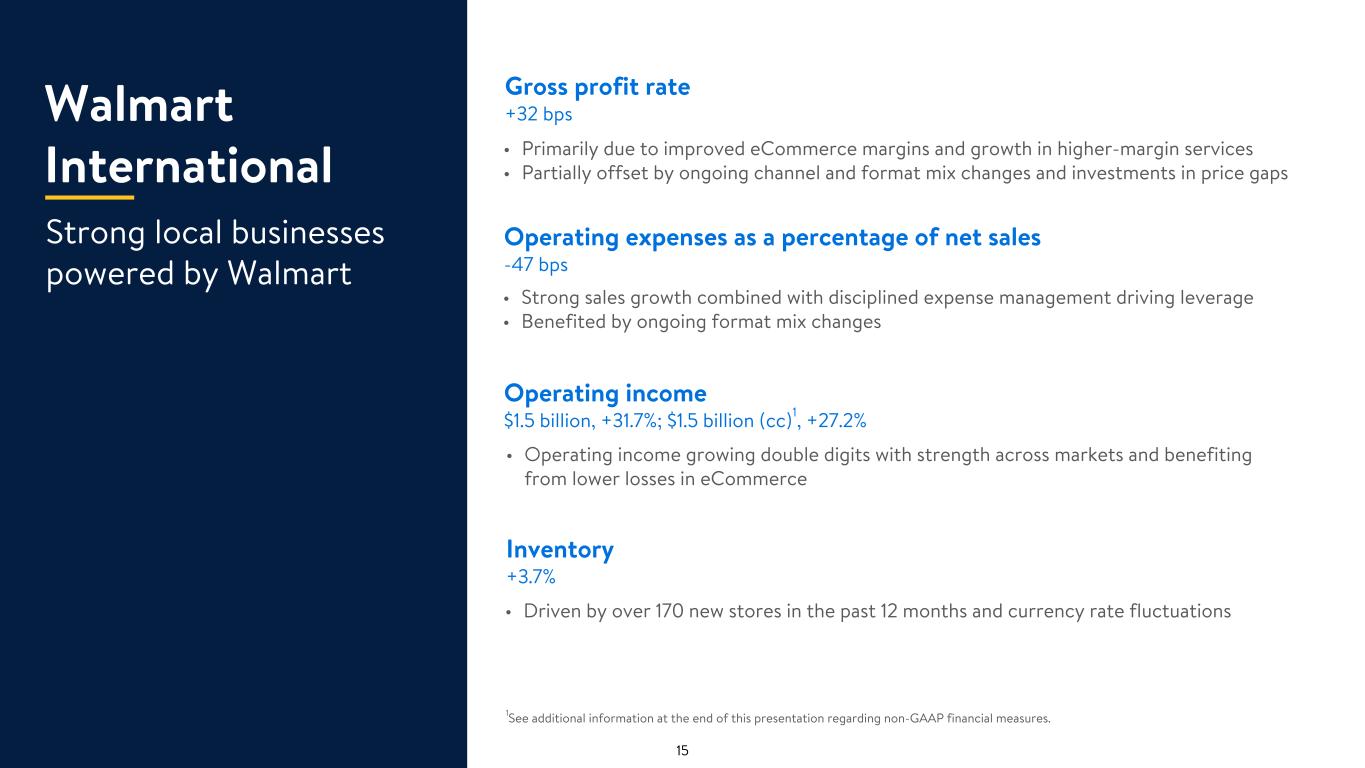 Walmart International

Strong local businesses powered by Walmart

Gross profit rate
+32 bps

• Primarily due to improved eCommerce margins and growth in higher-margin services
• Partially offset by ongoing channel and format mix changes and investments in price gaps

Operating expenses as a percentage of net sales
-47 bps

• Strong sales growth combined with disciplined expense management driving leverage
• Benefited by ongoing format mix changes

Operating income
$1.5 billion, +31.7%; $1.5 billion (cc)$^{1}$, +27.2%

• Operating income growing double digits with strength across markets and benefiting from lower losses in eCommerce

Inventory
+3.7%

• Driven by over 170 new stores in the past 12 months and currency rate fluctuations

$^{1}$See additional information at the end of this presentation regarding non-GAAP financial measures.

15